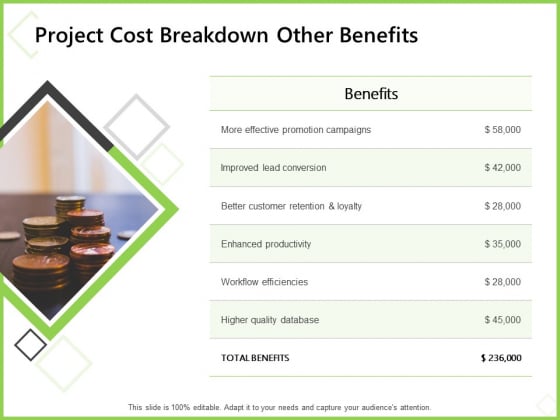 Project Cost Breakdown Other Benefits

| Benefits | |
|---|---|
| More effective promotion campaigns | \$ 58,000 |
| Improved lead conversion | \$ 42,000 |
| Better customer retention & loyalty | \$ 28,000 |
| Enhanced productivity | \$ 35,000 |
| Workflow efficiencies | \$ 28,000 |
| Higher quality database | \$ 45,000 |
| TOTAL BENEFITS | \$ 236,000 |

This slide is 100% editable. Adapt it to your needs and capture your audience's attention.